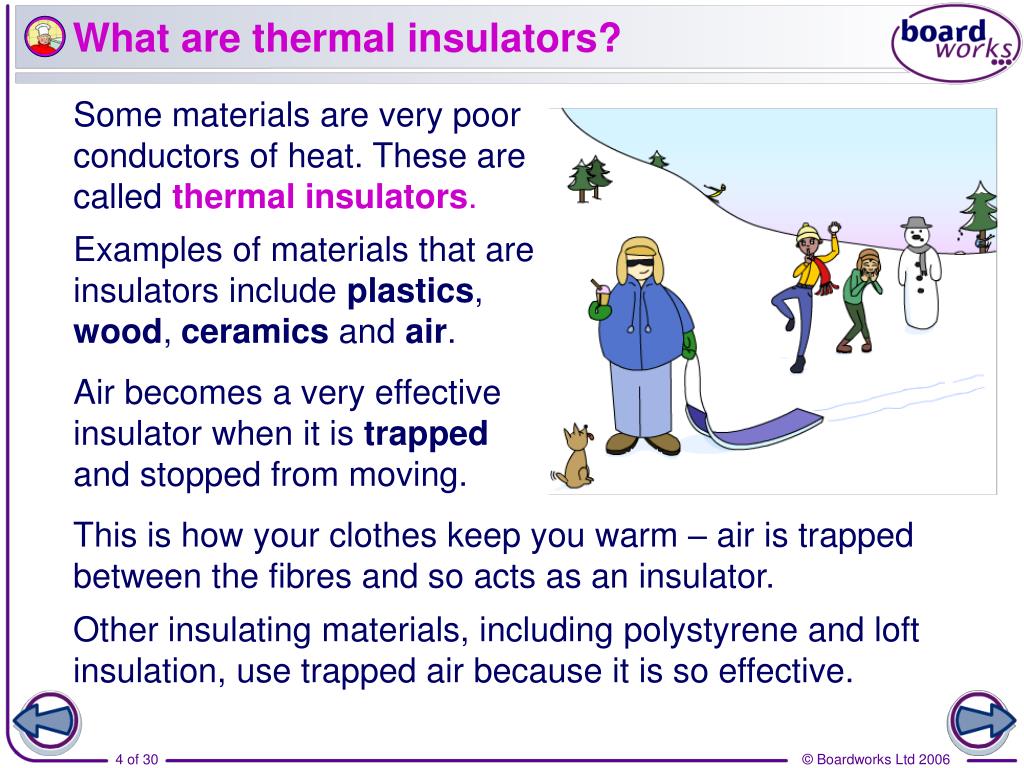 What are thermal insulators?

board works

Some materials are very poor conductors of heat. These are called thermal insulators.

Examples of materials that are insulators include plastics, wood, ceramics and air.

Air becomes a very effective insulator when it is trapped and stopped from moving.

This is how your clothes keep you warm – air is trapped between the fibres and so acts as an insulator.

Other insulating materials, including polystyrene and loft insulation, use trapped air because it is so effective.

4 of 30

© Boardworks Ltd 2006